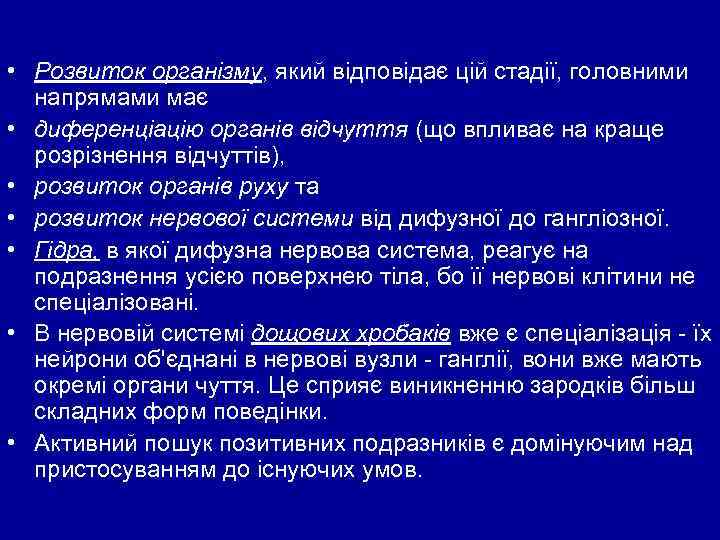 • Розвиток організму, який відповідає цій стадії, головними напрямами має
• диференціацію органів відчуття (що впливає на краще розрізнення відчуттів),
• розвиток органів руху та
• розвиток нервової системи від дифузної до гангліозної.
• Гідра, в якої дифузна нервова система, реагує на подразнення усією поверхнею тіла, бо її нервові клітини не спеціалізовані.
• В нервовій системі дощових хробаків вже є спеціалізація - їх нейрони об'єднані в нервові вузли - ганглії, вони вже мають окремі органи чуття. Це сприяє виникненню зародків більш складних форм поведінки.
• Активний пошук позитивних подразників є домінуючим над пристосуванням до існуючих умов.